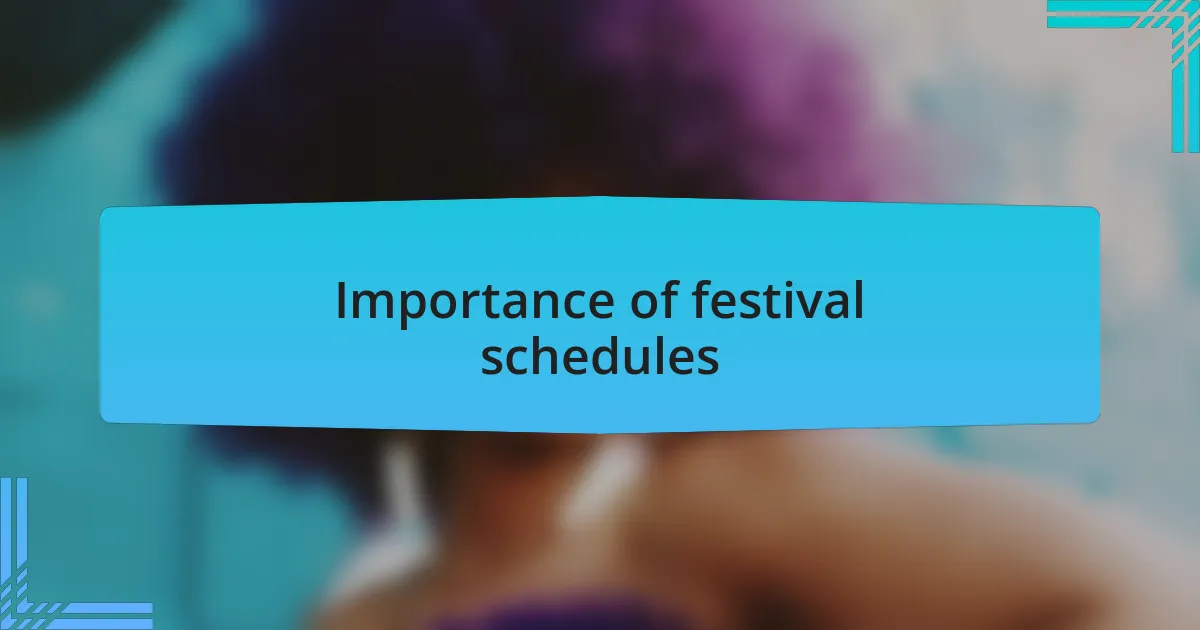 Importance of festival schedules